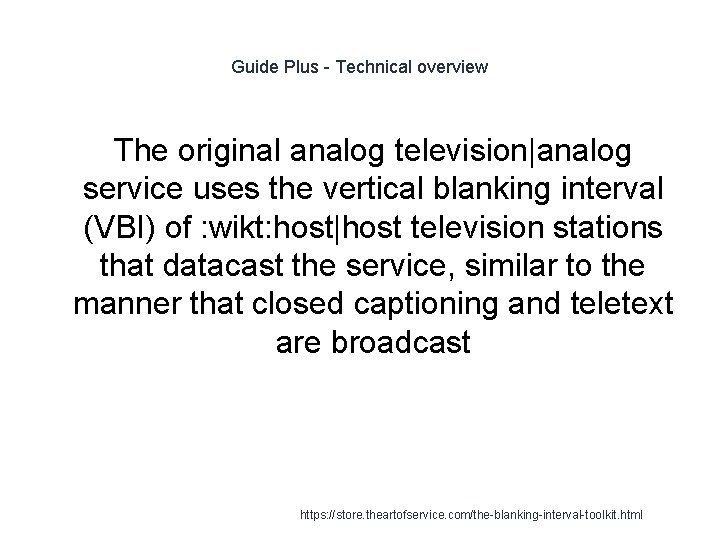 Guide Plus - Technical overview

The original analog television|analog service uses the vertical blanking interval (VBI) of :wikt:host|host television stations that datacast the service, similar to the manner that closed captioning and teletext are broadcast

https://store.theartofservice.com/the-blanking-interval-toolkit.html